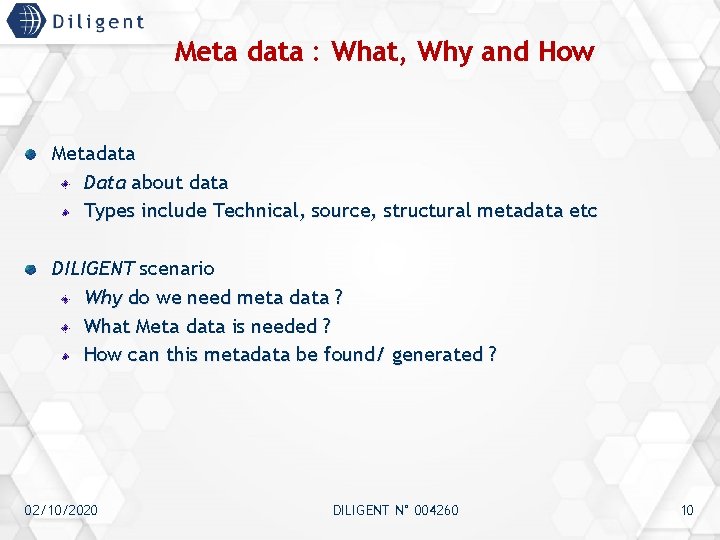 Diligent

Meta data : What, Why and How

Metadata

Data about data

Types include Technical, source, structural metadata etc

DILIGENT scenario

Why do we need meta data ?

What Meta data is needed ?

How can this metadata be found/ generated ?

02/10/2020

DILIGENT N° 004260

10